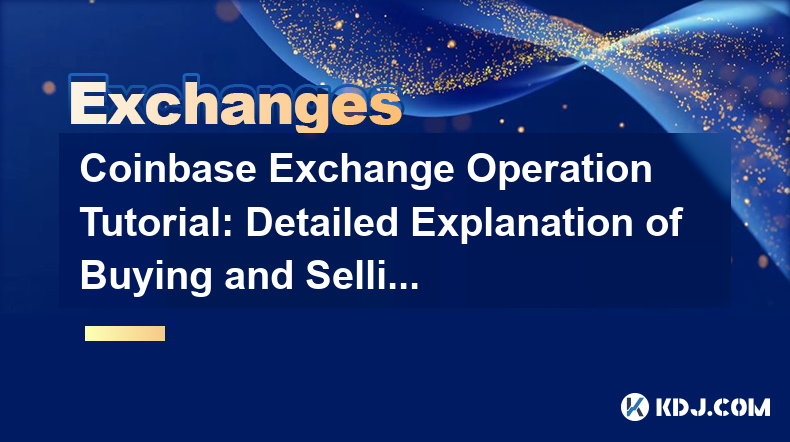 Exchanges

Coinbase Exchange Operation Tutorial: Detailed Explanation of Buying and Selli...

KDJ.COM